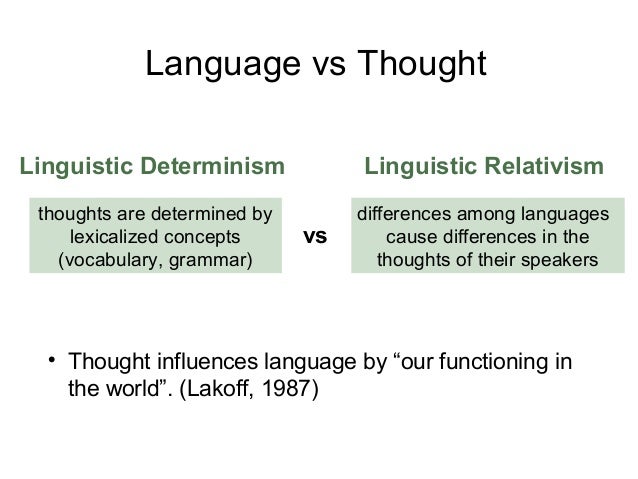 Language vs Thought

Linguistic Determinism

thoughts are determined by lexicalized concepts (vocabulary, grammar)

vs

Linguistic Relativism

differences among languages cause differences in the thoughts of their speakers

• Thought influences language by “our functioning in the world”. (Lakoff, 1987)